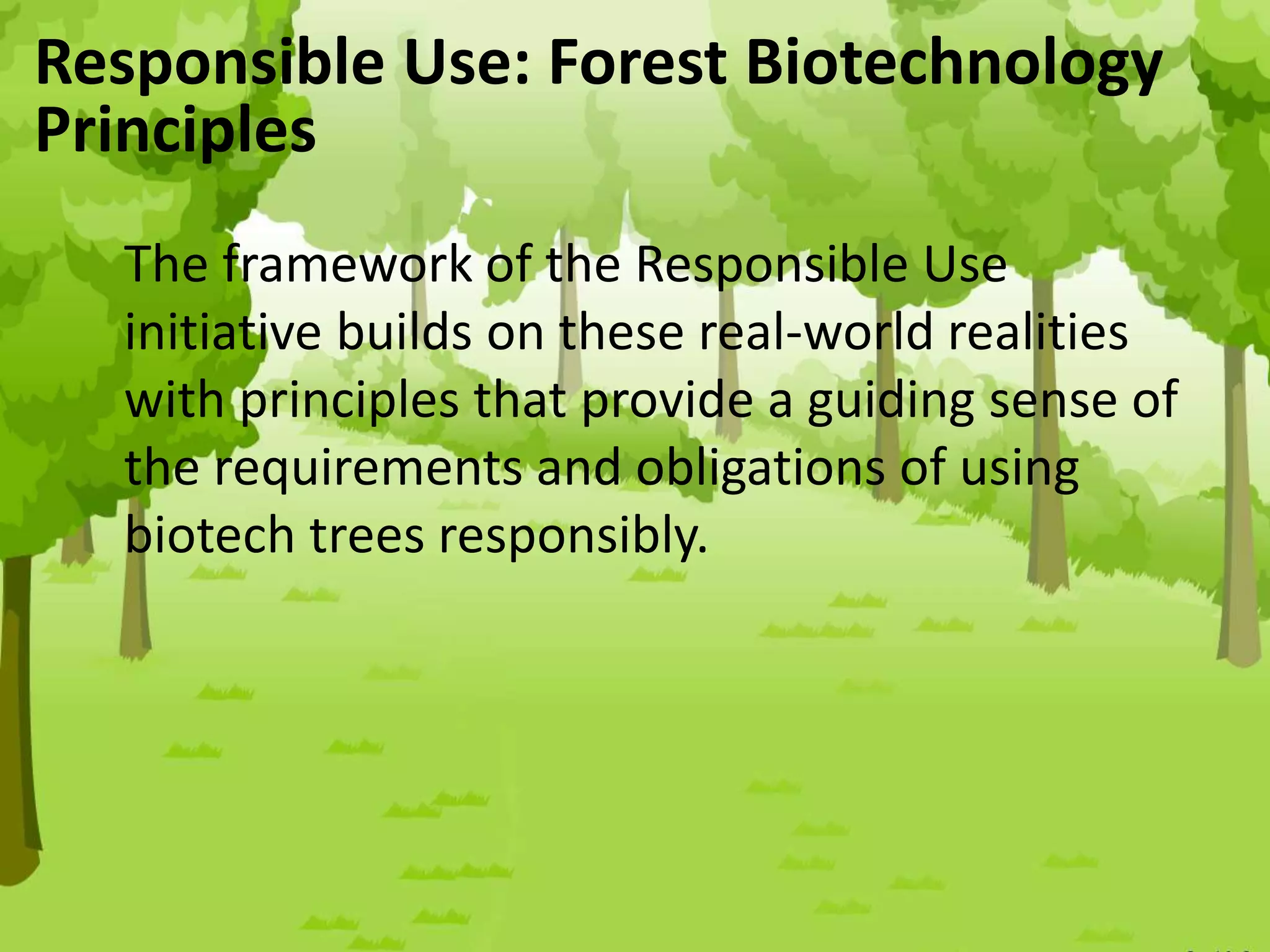 Responsible Use: Forest Biotechnology Principles

The framework of the Responsible Use initiative builds on these real-world realities with principles that provide a guiding sense of the requirements and obligations of using biotech trees responsibly.